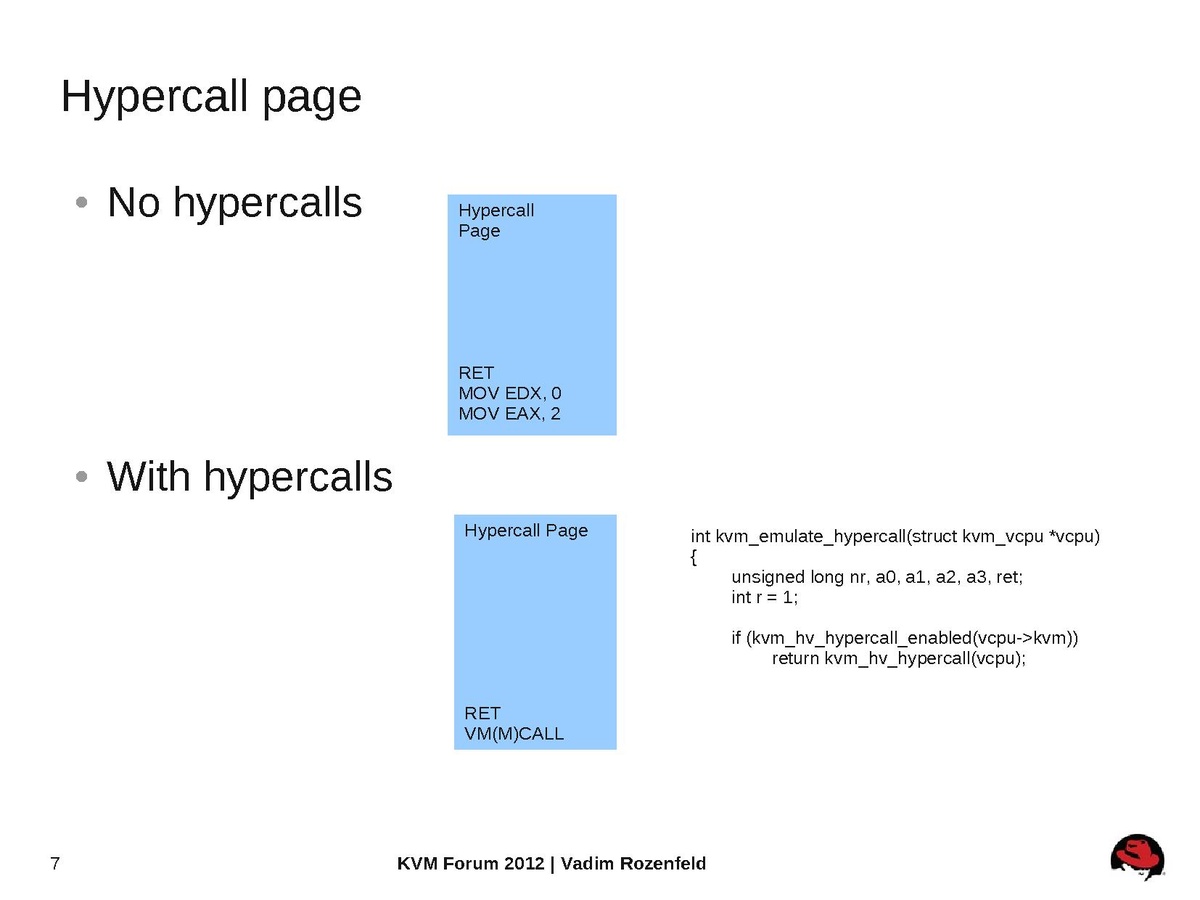 Hypercall page

• No hypercalls

Hypercall Page

RET
MOV EDX, 0
MOV EAX, 2

• With hypercalls

Hypercall Page

RET
VM(M)CALL

int kvm_emulate_hypercall(struct kvm_vcpu *vcpu)
{
unsigned long nr, a0, a1, a2, a3, ret;
int r = 1;

if (kvm_hv_hypercall_enabled(vcpu->kvm))
return kvm_hv_hypercall(vcpu);

7

KVM Forum 2012 | Vadim Rozenfeld